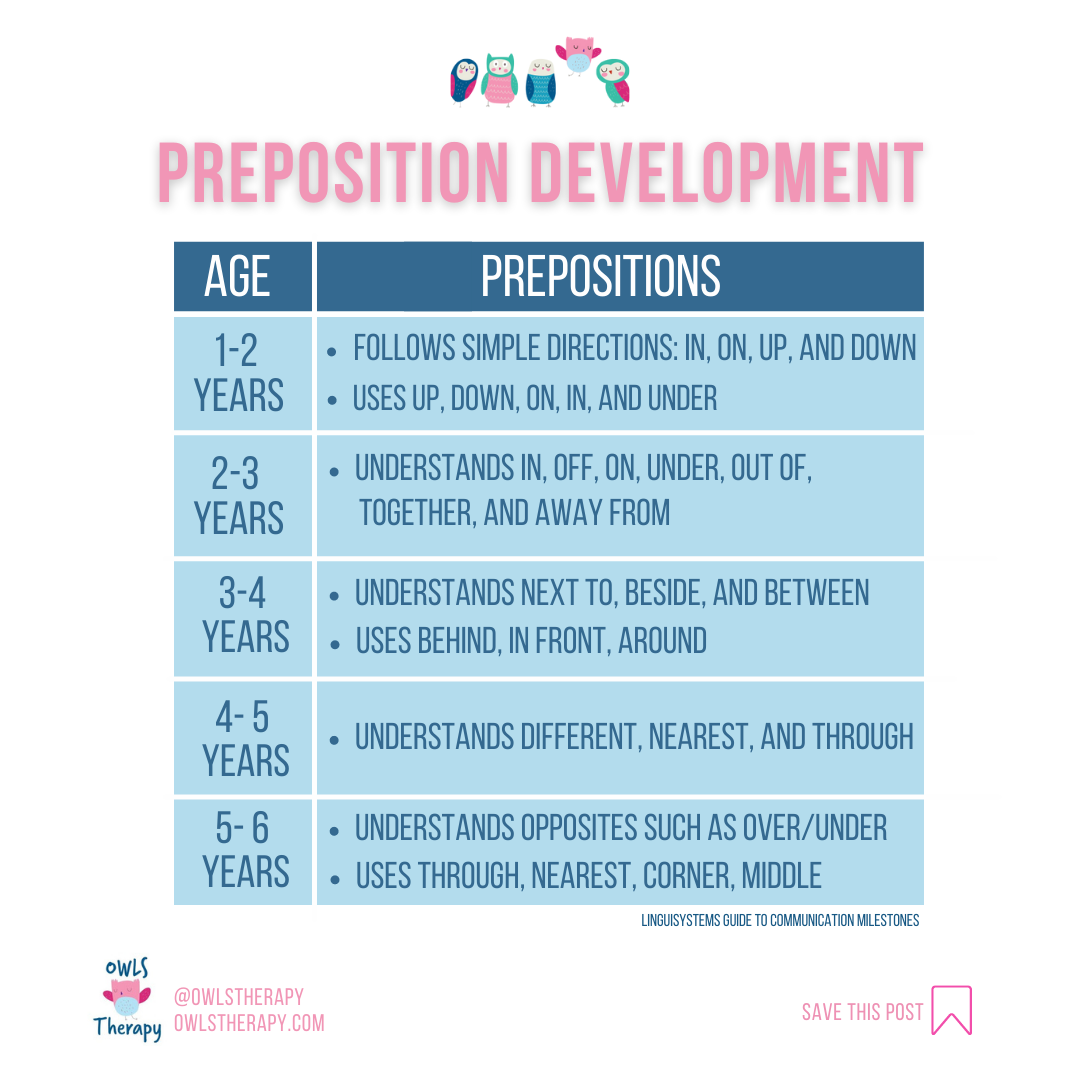 PREPOSITION DEVELOPMENT

| AGE | PREPOSITIONS |
|---|---|
| 1-2 YEARS | • FOLLOWS SIMPLE DIRECTIONS: IN, ON, UP, AND DOWN • USES UP, DOWN, ON, IN, AND UNDER |
| 2-3 YEARS | • UNDERSTANDS IN, OFF, ON, UNDER, OUT OF, TOGETHER, AND AWAY FROM |
| 3-4 YEARS | • UNDERSTANDS NEXT TO, BESIDE, AND BETWEEN • USES BEHIND, IN FRONT, AROUND |
| 4- 5 YEARS | • UNDERSTANDS DIFFERENT, NEAREST, AND THROUGH |
| 5- 6 YEARS | • UNDERSTANDS OPPOSITES SUCH AS OVER/UNDER • USES THROUGH, NEAREST, CORNER, MIDDLE |

LINGUISYSTEMS GUIDE TO COMMUNICATION MILESTONES

OWLS Therapy

@OWLSTHERAPY
OWLSTHERAPY.COM

SAVE THIS POST